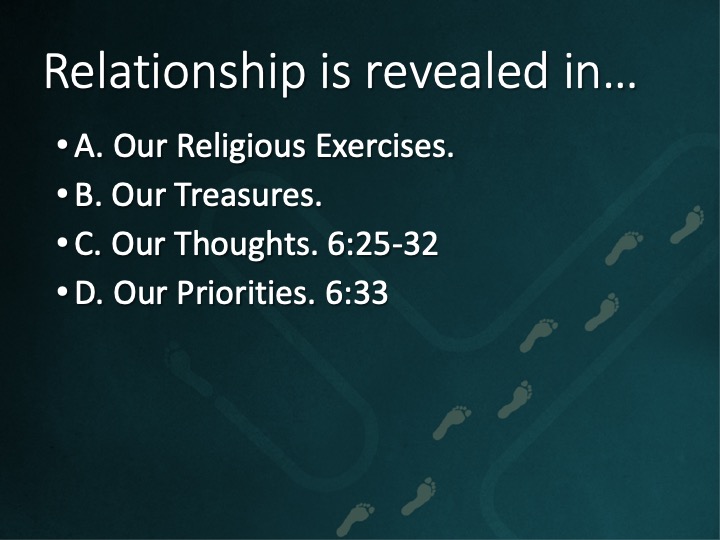 Relationship is revealed in…

• A. Our Religious Exercises.
• B. Our Treasures.
• C. Our Thoughts. 6:25-32
• D. Our Priorities. 6:33